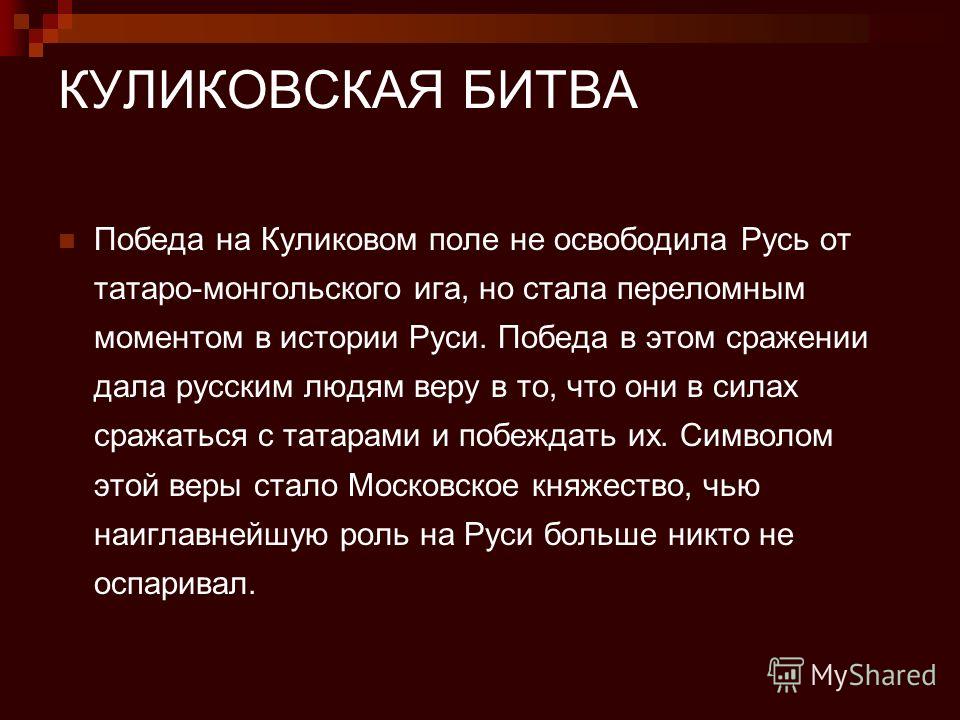 КУЛИКОВСКАЯ БИТВА

Победа на Куликовом поле не освободила Русь от татаро-монгольского ига, но стала переломным моментом в истории Руси. Победа в этом сражении дала русским людям веру в то, что они в силах сражаться с татарами и побеждать их. Символом этой веры стало Московское княжество, чью наиглавнейшую роль на Руси больше никто не оспаривал.

MyShared